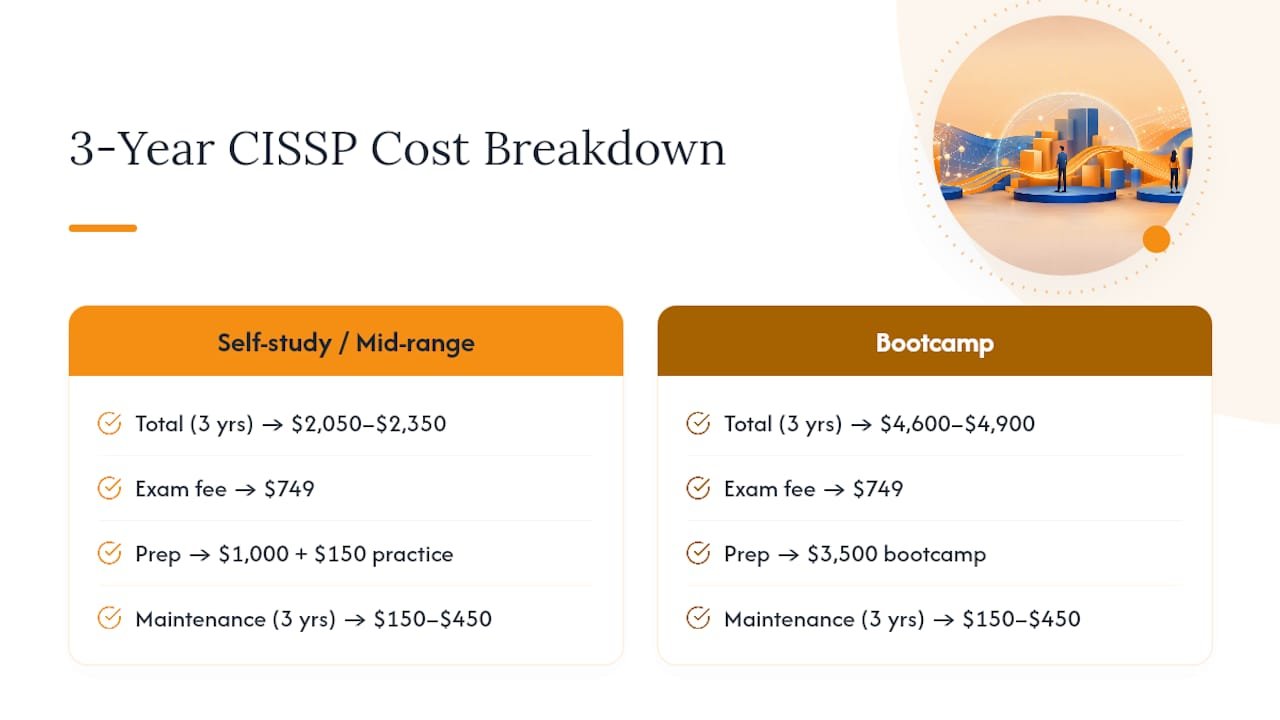 3-Year CISSP Cost Breakdown

Self-study / Mid-range

Total (3 yrs) → \$2,050–\$2,350

Exam fee → \$749

Prep → \$1,000 + \$150 practice

Maintenance (3 yrs) → \$150–\$450

Bootcamp

Total (3 yrs) → \$4,600–\$4,900

Exam fee → \$749

Prep → \$3,500 bootcamp

Maintenance (3 yrs) → \$150–\$450